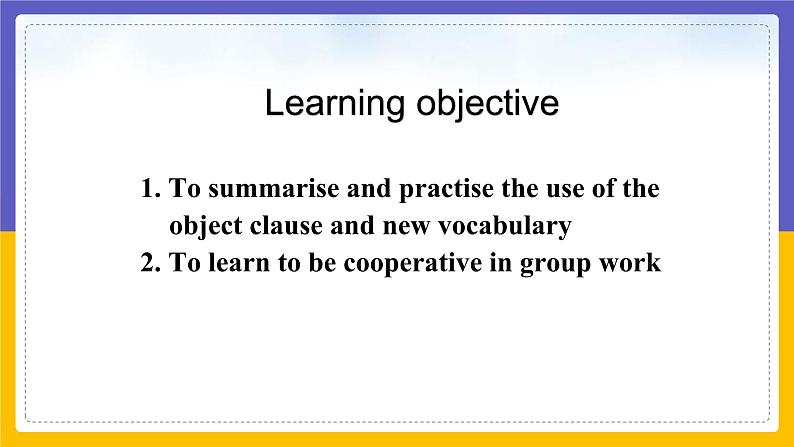 Learning objective

1. To summarise and practise the use of the object clause and new vocabulary
2. To learn to be cooperative in group work